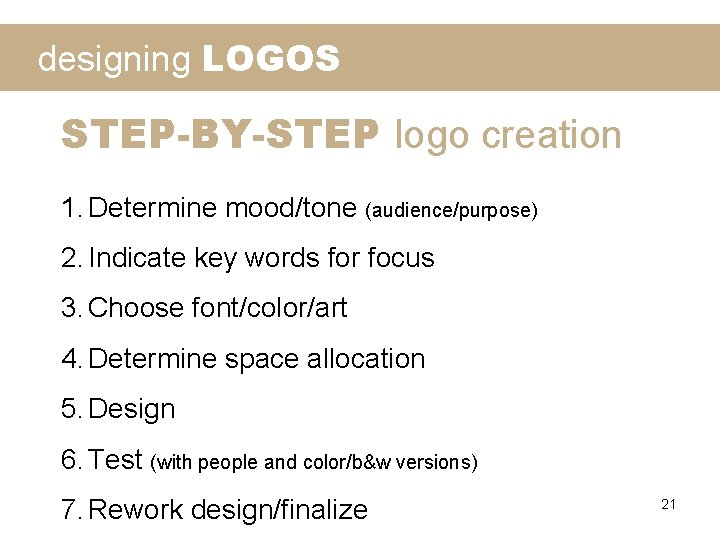 designing LOGOS

STEP-BY-STEP logo creation

1. Determine mood/tone (audience/purpose)
2. Indicate key words for focus
3. Choose font/color/art
4. Determine space allocation
5. Design
6. Test (with people and color/b&w versions)
7. Rework design/finalize

21